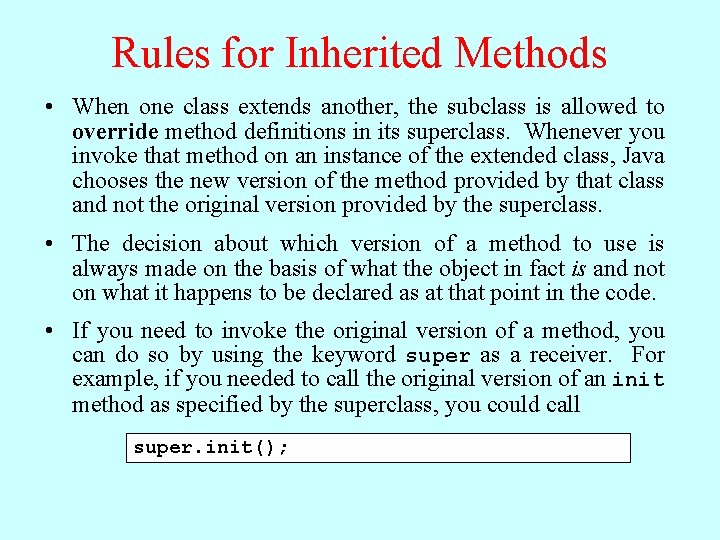 Rules for Inherited Methods

• When one class extends another, the subclass is allowed to override method definitions in its superclass. Whenever you invoke that method on an instance of the extended class, Java chooses the new version of the method provided by that class and not the original version provided by the superclass.

• The decision about which version of a method to use is always made on the basis of what the object in fact is and not on what it happens to be declared as at that point in the code.

• If you need to invoke the original version of a method, you can do so by using the keyword super as a receiver. For example, if you needed to call the original version of an init method as specified by the superclass, you could call

super.init();